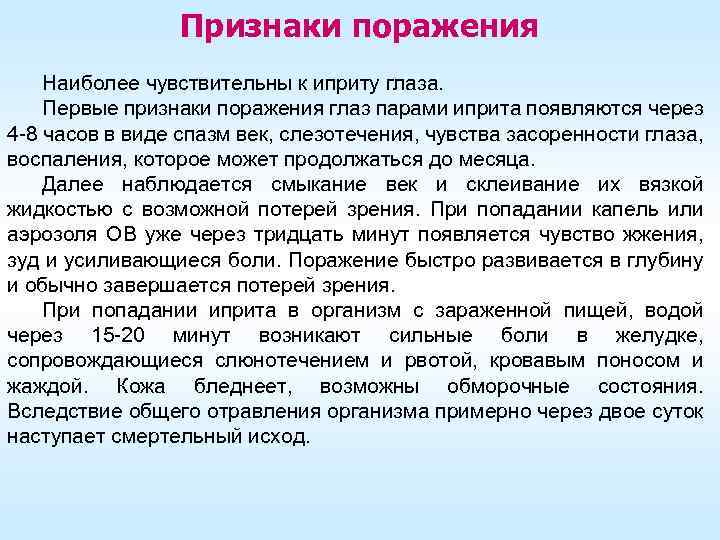 Признаки поражения

Наиболее чувствительны к иприту глаза.

Первые признаки поражения глаз парами иприта появляются через 4-8 часов в виде спазм век, слезотечения, чувства засоренности глаза, воспаления, которое может продолжаться до месяца.

Далее наблюдается смыкание век и склеивание их вязкой жидкостью с возможной потерей зрения. При попадании капель или аэрозоля ОВ уже через тридцать минут появляется чувство жжения, зуд и усиливающиеся боли. Поражение быстро развивается в глубину и обычно завершается потерей зрения.

При попадании иприта в организм с зараженной пищей, водой через 15-20 минут возникают сильные боли в желудке, сопровождающиеся слюнотечением и рвотой, кровавым поносом и жаждой. Кожа бледнеет, возможны обморочные состояния. Вследствие общего отравления организма примерно через двое суток наступает смертельный исход.